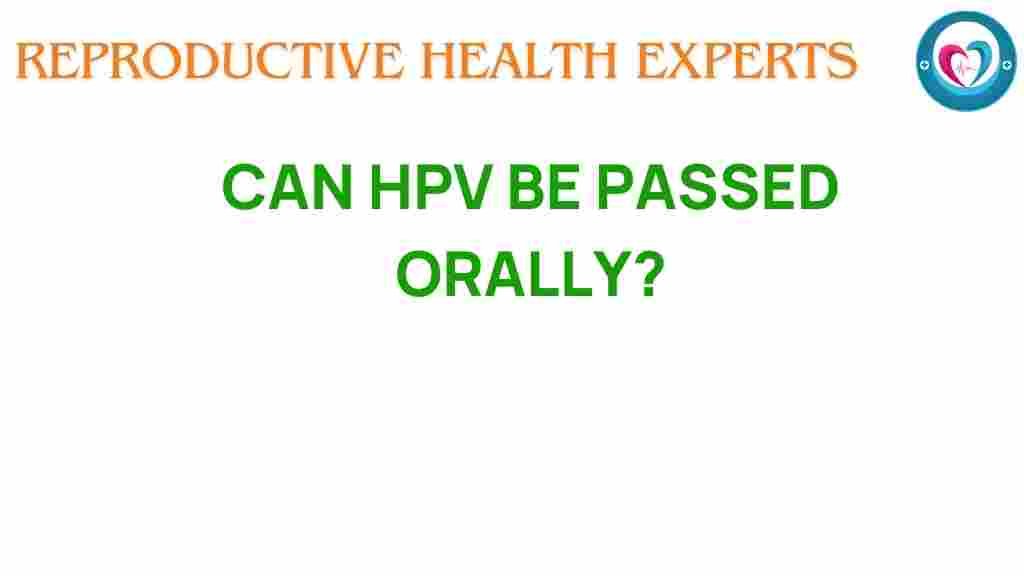 REPRODUCTIVE HEALTH EXPERTS

CAN HPV BE PASSED ORALLY?